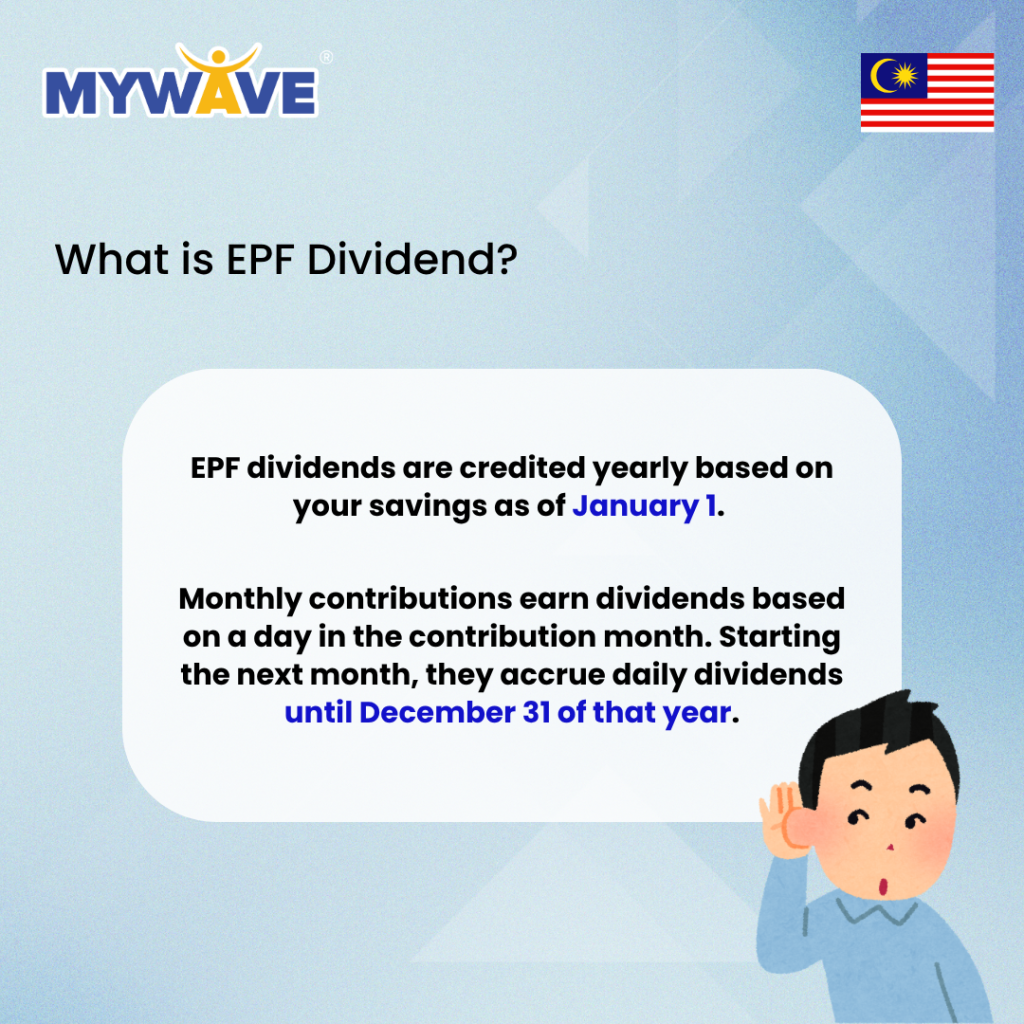 MYWAVE®

What is EPF Dividend?

EPF dividends are credited yearly based on your savings as of January 1.

Monthly contributions earn dividends based on a day in the contribution month. Starting the next month, they accrue daily dividends until December 31 of that year.